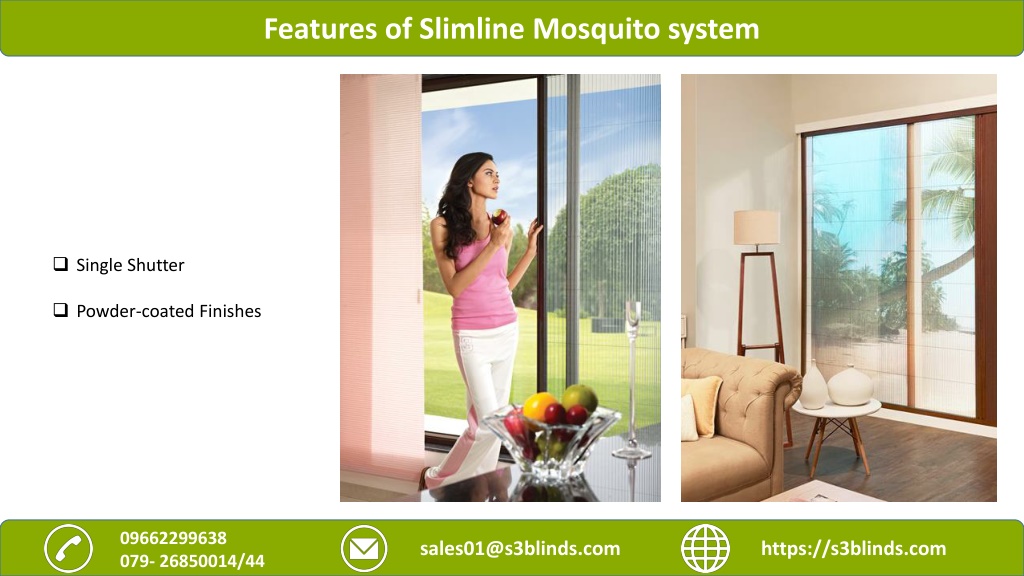 Features of Slimline Mosquito system

❑ Single Shutter

❑ Powder-coated Finishes

09662299638
079- 26850014/44

sales01@s3blinds.com

https://s3blinds.com